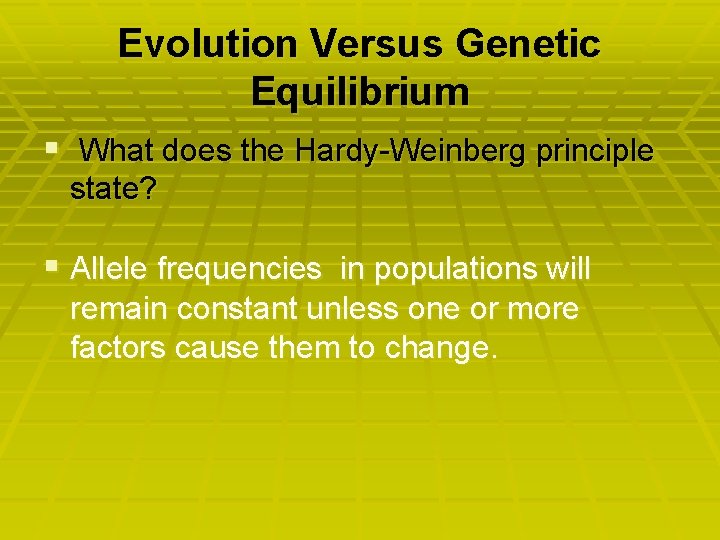 Evolution Versus Genetic Equilibrium

▪ What does the Hardy-Weinberg principle state?

▪ Allele frequencies in populations will remain constant unless one or more factors cause them to change.